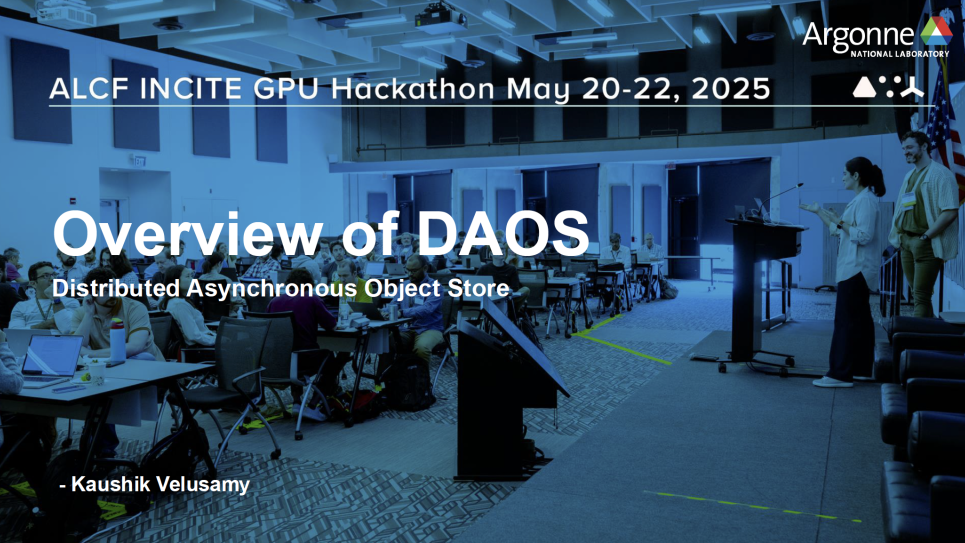 Argonne
NATIONAL LABORATORY

ALCF INCITE GPU Hackathon May 20-22, 2025

Overview of DAOS
Distributed Asynchronous Object Store

- Kaushik Velusamy